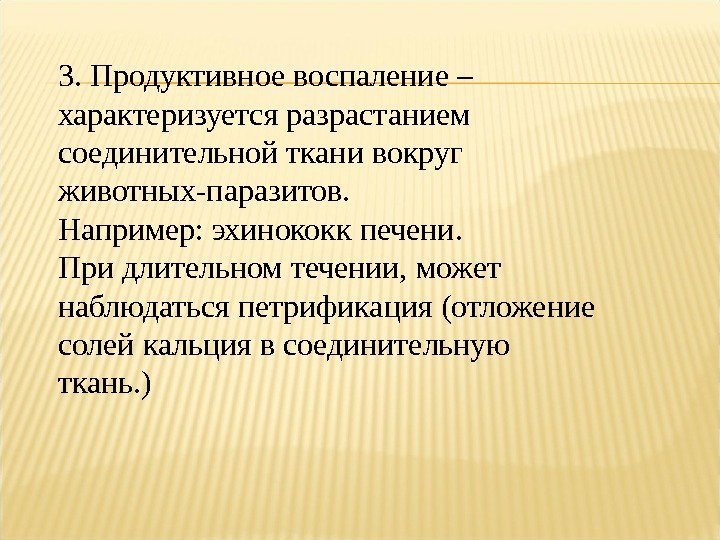 3. Продуктивное воспаление – характеризуется разрастанием соединительной ткани вокруг животных-паразитов.
Например: эхинококк печени.
При длительном течении, может наблюдаться петрификация (отложение солей кальция в соединительную ткань.)